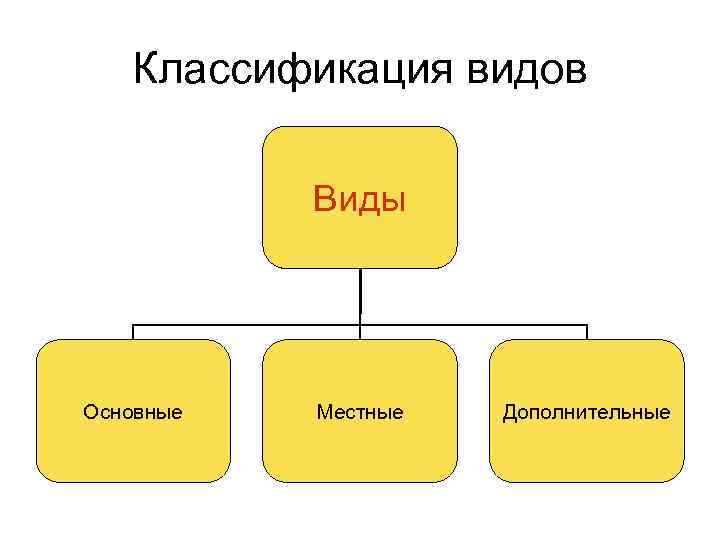 Классификация видов

Виды

Основные

Местные

Дополнительные